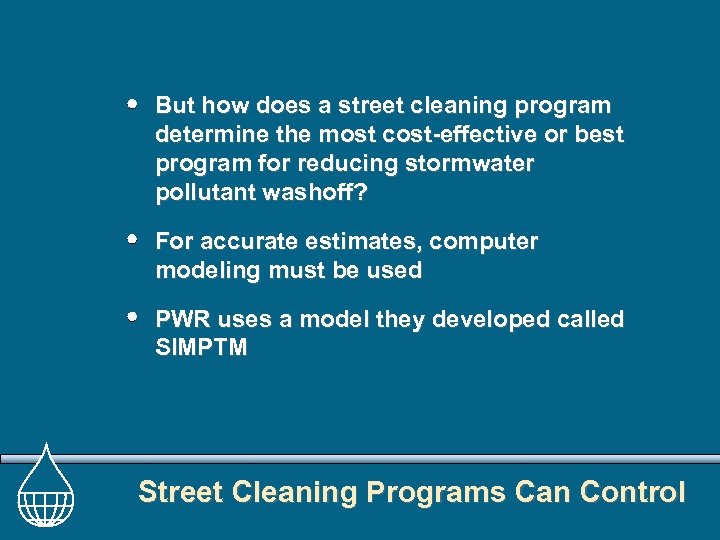 • But how does a street cleaning program determine the most cost-effective or best program for reducing stormwater pollutant washoff?

• For accurate estimates, computer modeling must be used

• PWR uses a model they developed called SIMPTM

Street Cleaning Programs Can Control